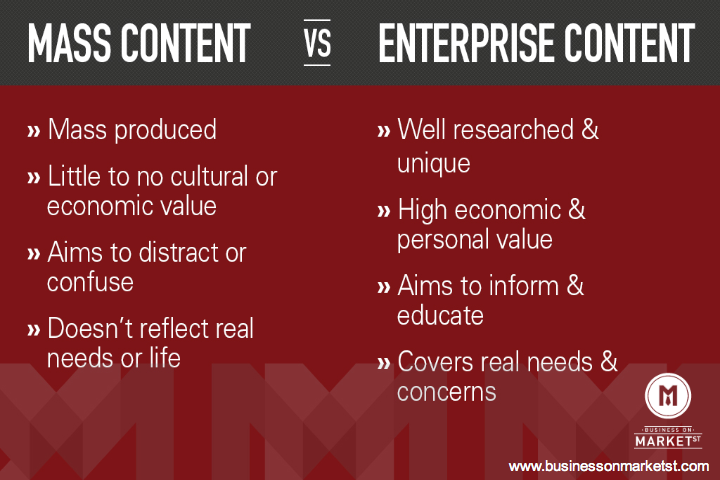 MASS CONTENT VS ENTERPRISE CONTENT

» Mass produced

» Little to no cultural or economic value

» Aims to distract or confuse

» Doesn't reflect real needs or life

» Well researched & unique

» High economic & personal value

» Aims to inform & educate

» Covers real needs & concerns

M
BUSINESS ON MARKET ST

www.businessonmarketst.com